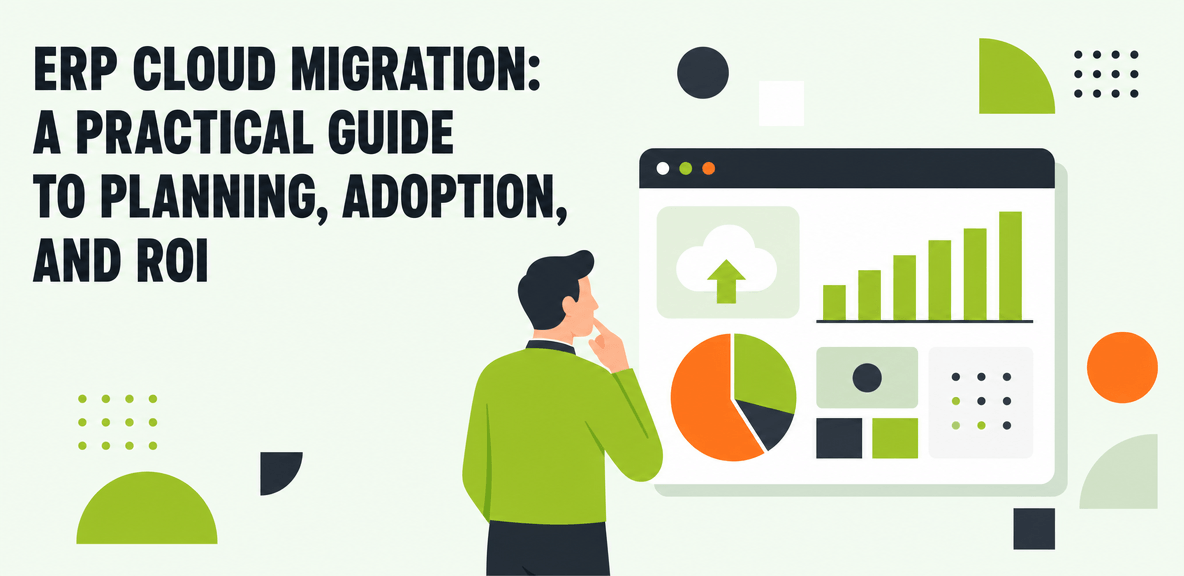 ERP CLOUD MIGRATION: A PRACTICAL GUIDE TO PLANNING, ADOPTION, AND ROI